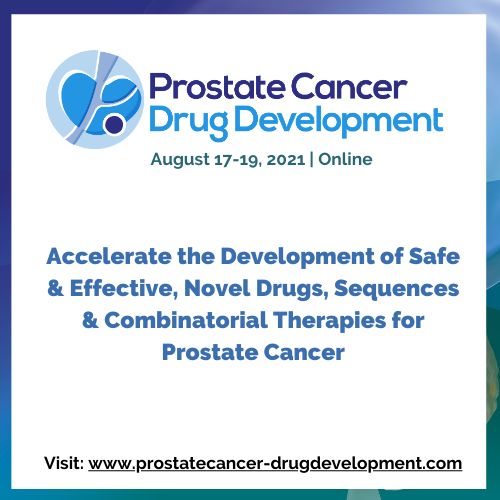 Prostate Cancer
Drug Development

August 17-19, 2021 | Online

Accelerate the Development of Safe & Effective, Novel Drugs, Sequences & Combinatorial Therapies for Prostate Cancer

Visit: www.prostatecancer-drugdevelopment.com